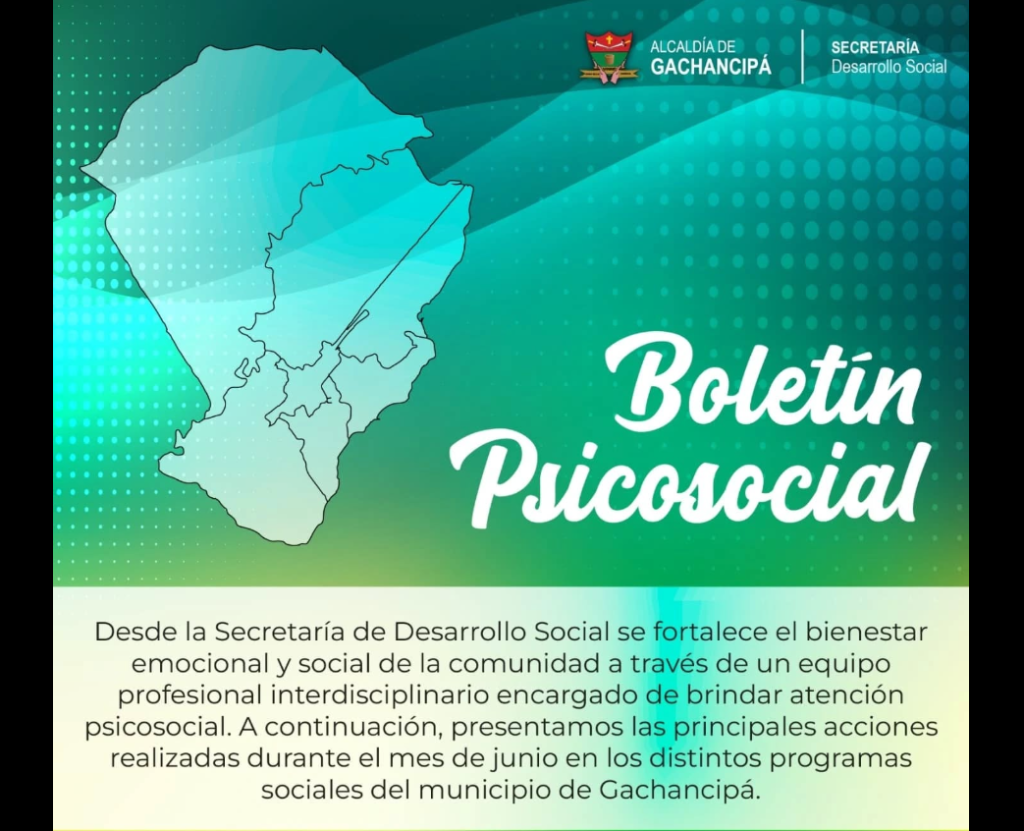 ALCALDÍA DE GACHANCIPÁ

SECRETARÍA Desarrollo Social

Boletín Psicosocial

Desde la Secretaría de Desarrollo Social se fortalece el bienestar emocional y social de la comunidad a través de un equipo profesional interdisciplinario encargado de brindar atención psicosocial. A continuación, presentamos las principales acciones realizadas durante el mes de junio en los distintos programas sociales del municipio de Gachancipá.